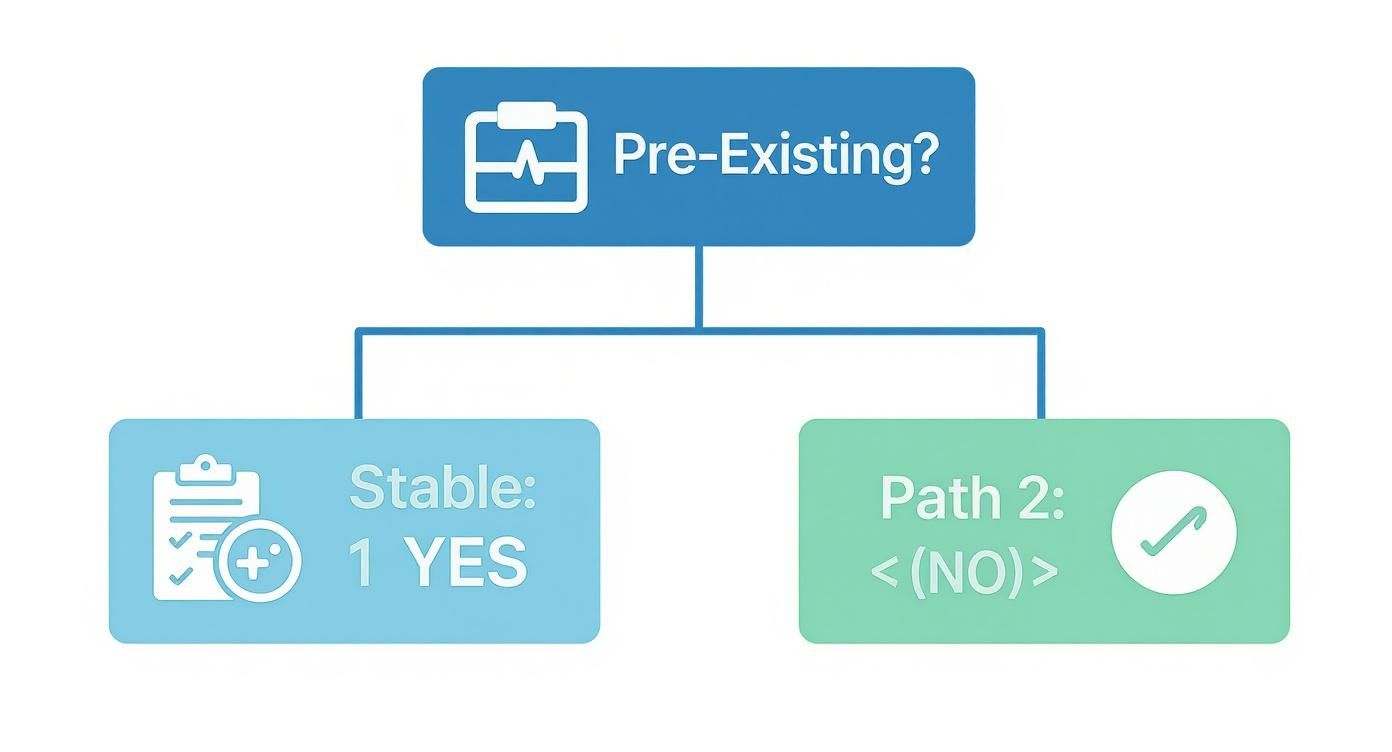 Pre-Existing?

Stable:
1 YES

Path 2:
<(NO)>